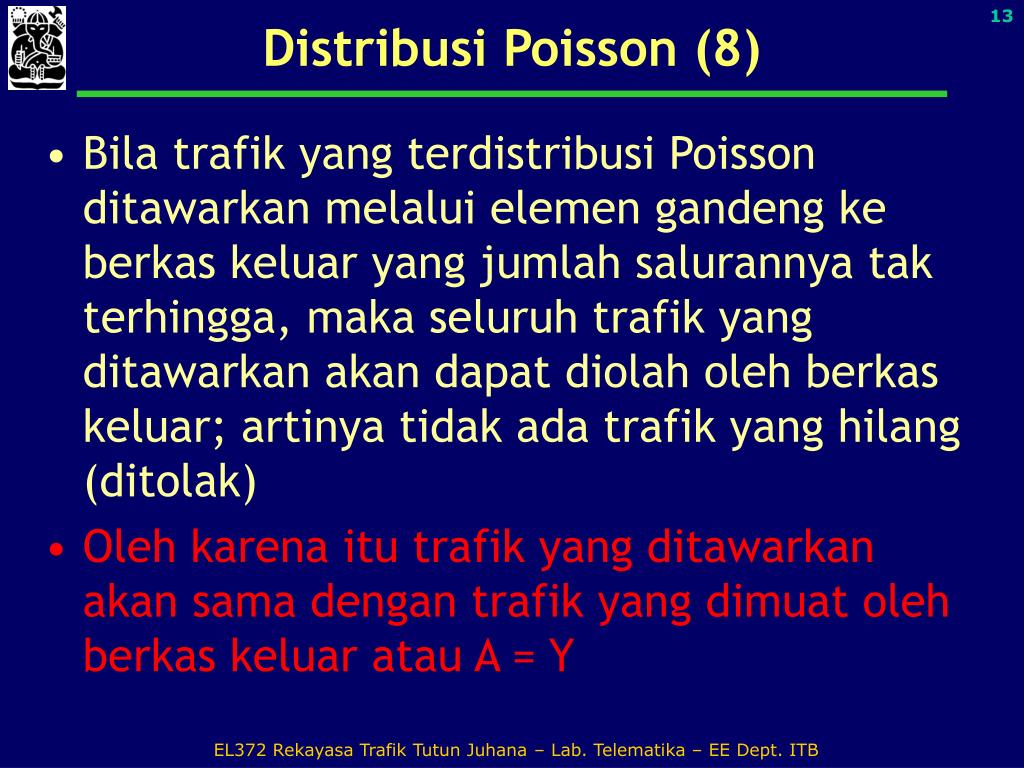 13

Distribusi Poisson (8)

• Bila trafik yang terdistribusi Poisson ditawarkan melalui elemen gandeng ke berkas keluar yang jumlah salurannya tak terhingga, maka seluruh trafik yang ditawarkan akan dapat diolah oleh berkas keluar; artinya tidak ada trafik yang hilang (ditolak)

• Oleh karena itu trafik yang ditawarkan akan sama dengan trafik yang dimuat oleh berkas keluar atau A = Y

EL372 Rekayasa Trafik Tutun Juhana – Lab. Telematika – EE Dept. ITB